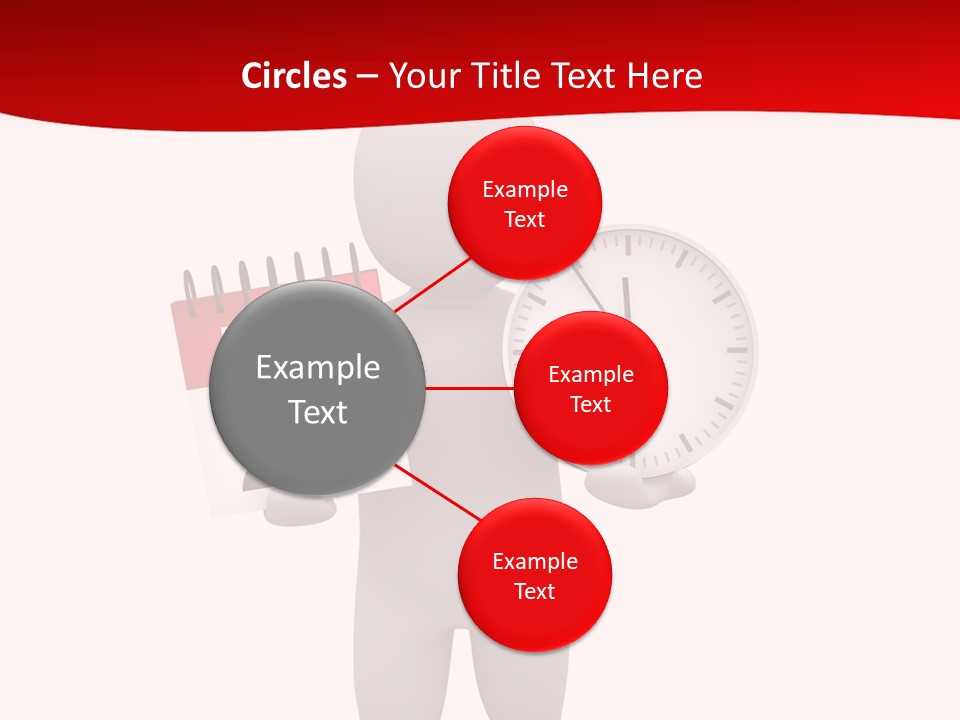 Circles – Your Title Text Here

Example Text

Example Text

Example Text

Example Text